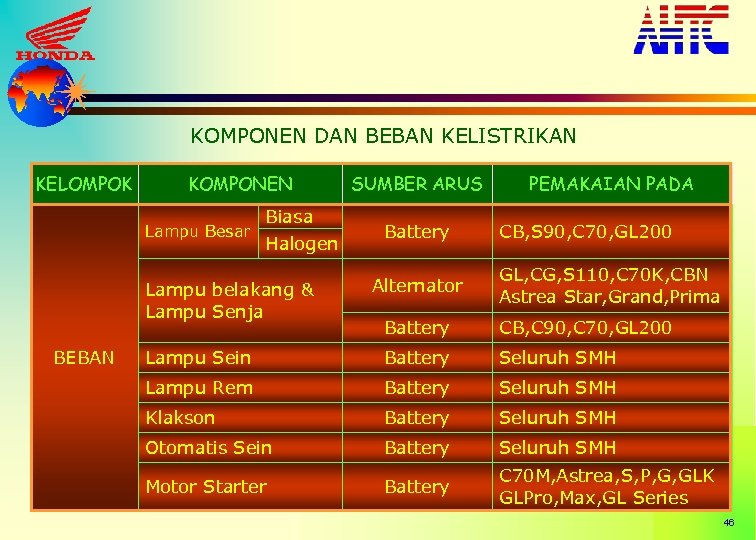 HONDA

AHTC

KOMPONEN DAN BEBAN KELISTRIKAN

| KELOMPOK | KOMPONEN | | SUMBER ARUS | PEMAKAIAN PADA |
|---|---|---|---|---|
| BEBAN | Lampu Besar | Biasa | Battery | CB,S90,C70,GL200 |
| | | Halogen | | |
| | Lampu belakang & Lampu Senja | | Alternator | GL,CG,S110,C70K,CBN Astrea Star,Grand,Prima |
| | | | Battery | CB,C90,C70,GL200 |
| | Lampu Sein | | Battery | Seluruh SMH |
| | Lampu Rem | | Battery | Seluruh SMH |
| | Klakson | | Battery | Seluruh SMH |
| | Otomatis Sein | | Battery | Seluruh SMH |
| | Motor Starter | | Battery | C70M,Astrea,S,P,G,GLK GLPro,Max,GL Series |

46